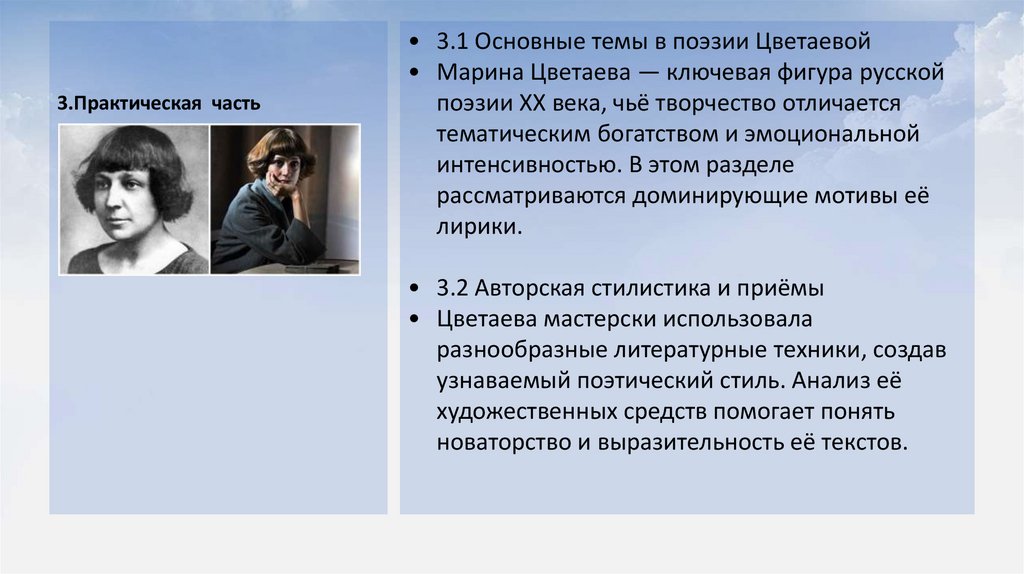 3.Практическая часть

• 3.1 Основные темы в поэзии Цветаевой
• Марина Цветаева — ключевая фигура русской поэзии XX века, чьё творчество отличается тематическим богатством и эмоциональной интенсивностью. В этом разделе рассматриваются доминирующие мотивы её лирики.

• 3.2 Авторская стилистика и приёмы
• Цветаева мастерски использовала разнообразные литературные техники, создав узнаваемый поэтический стиль. Анализ её художественных средств помогает понять новаторство и выразительность её текстов.